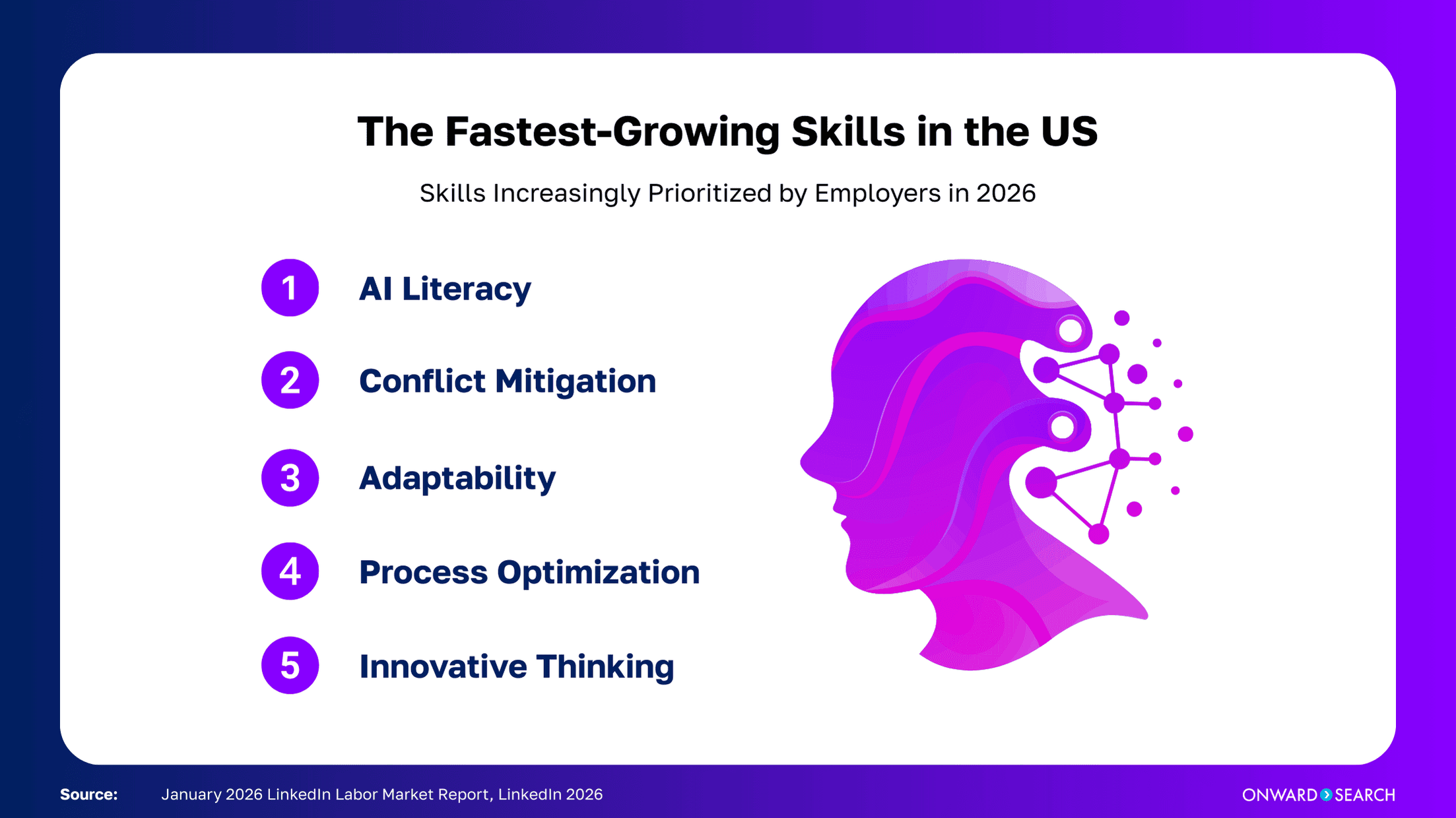 The Fastest-Growing Skills in the US

Skills Increasingly Prioritized by Employers in 2026

1 AI Literacy

2 Conflict Mitigation

3 Adaptability

4 Process Optimization

5 Innovative Thinking

Source: January 2026 LinkedIn Labor Market Report, LinkedIn 2026

ONWARD SEARCH